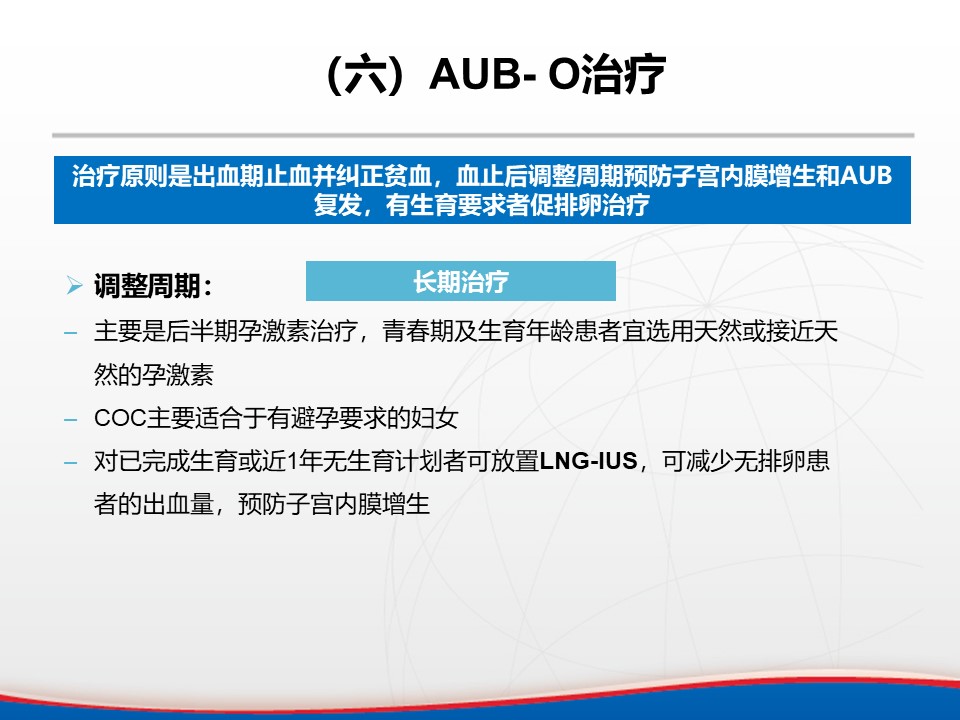 （六）AUB- O治疗

治疗原则是出血期止血并纠正贫血，血止后调整周期预防子宫内膜增生和AUB复发，有生育要求者促排卵治疗

➢ 调整周期：

长期治疗

– 主要是后半期孕激素治疗，青春期及生育年龄患者宜选用天然或接近天然的孕激素

– COC主要适合于有避孕要求的妇女

– 对已完成生育或近1年无生育计划者可放置LNG-IUS，可减少无排卵患者的出血量，预防子宫内膜增生